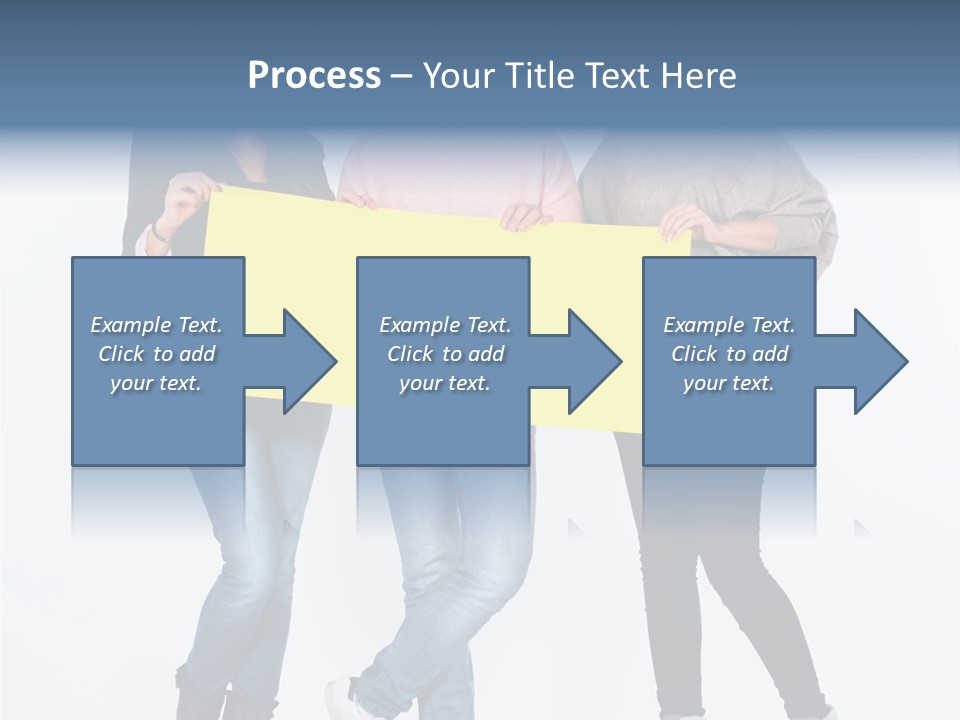 Process – Your Title Text Here

Example Text. Click to add your text.

Example Text. Click to add your text.

Example Text. Click to add your text.